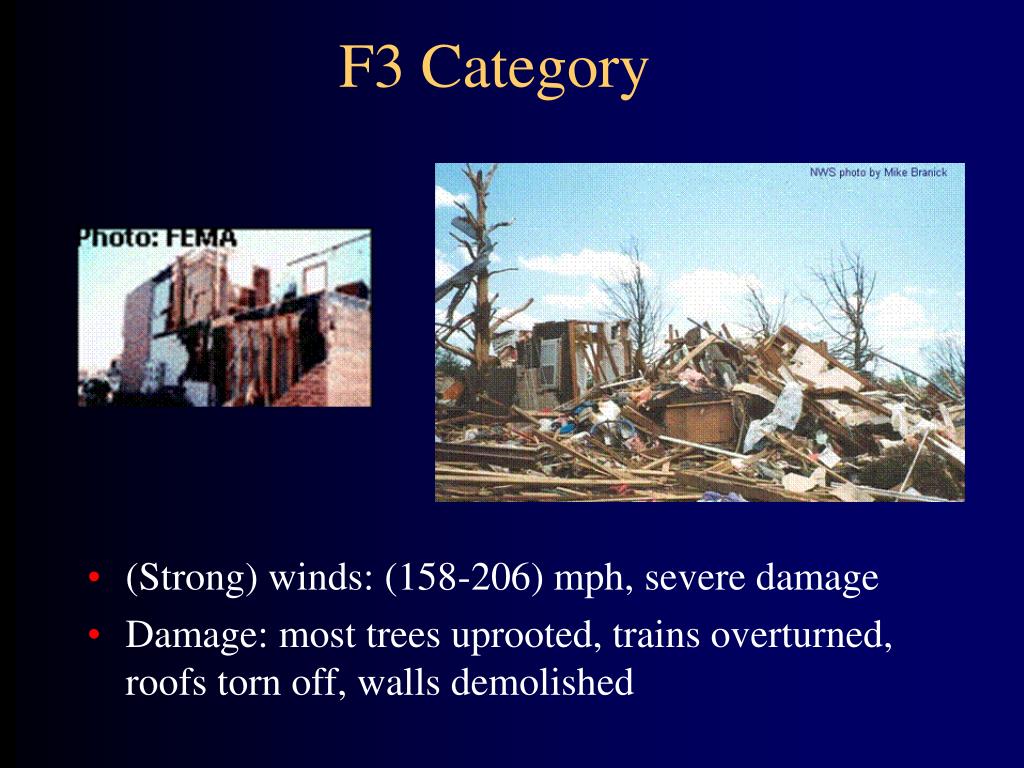 F3 Category

Photo: FEMA

NWS photo by Mike Branick

• (Strong) winds: (158-206) mph, severe damage
• Damage: most trees uprooted, trains overturned, roofs torn off, walls demolished